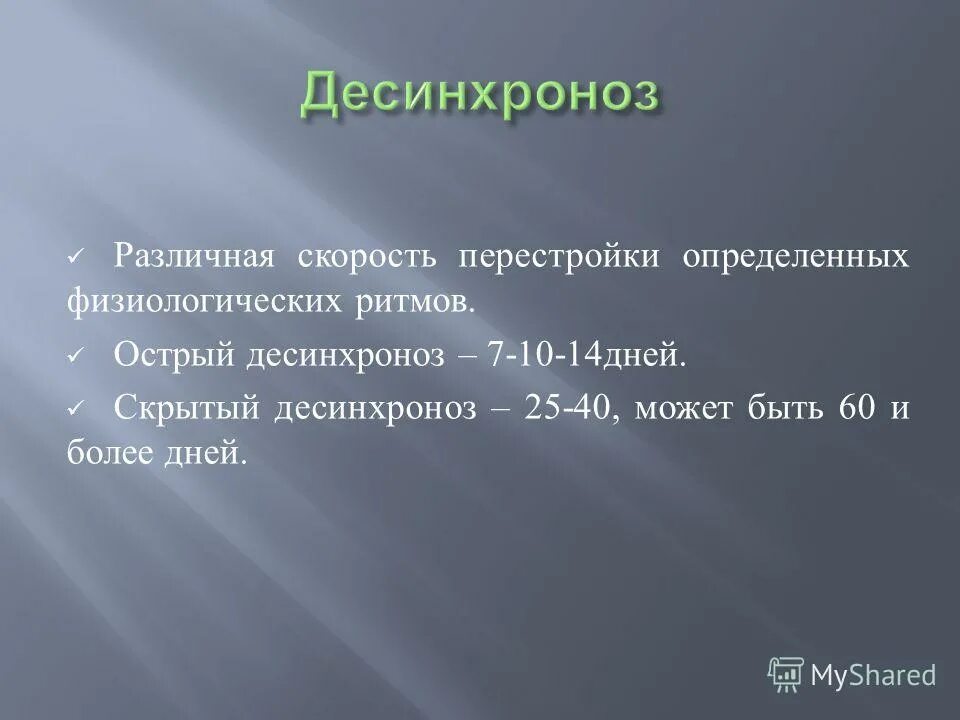 Десинхроноз

✓ Различная скорость перестройки определенных физиологических ритмов.

✓ Острый десинхроноз – 7-10-14дней.

✓ Скрытый десинхроноз – 25-40, может быть 60 и более дней.

MyShared